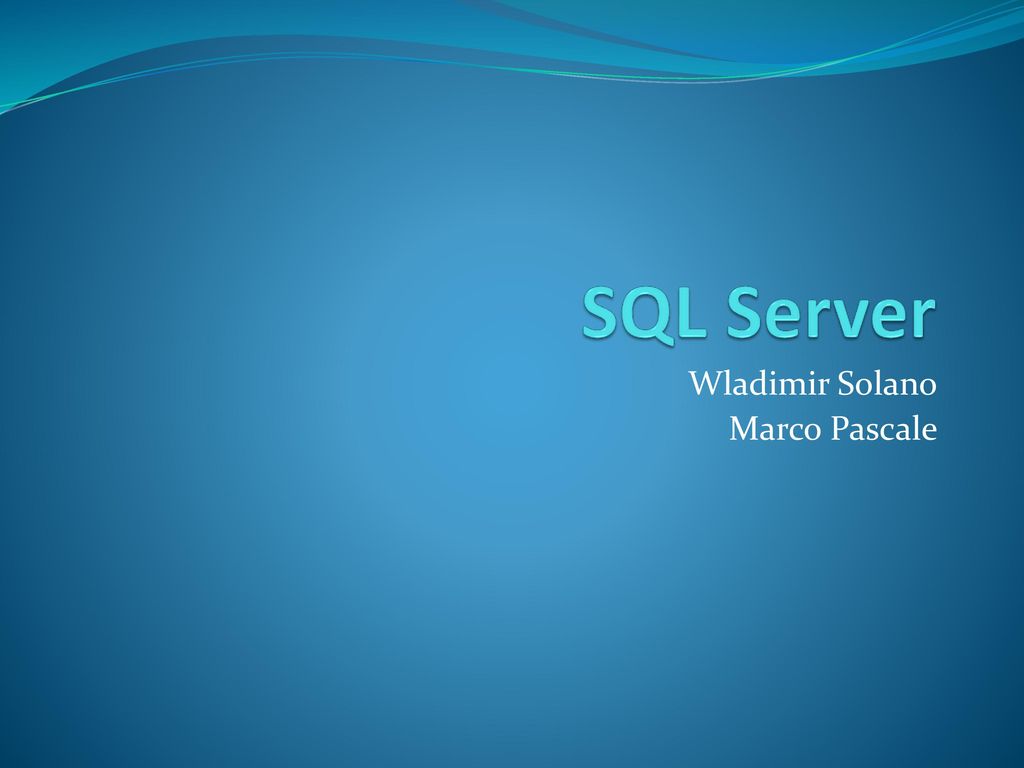 SQL Server

Wladimir Solano
Marco Pascale